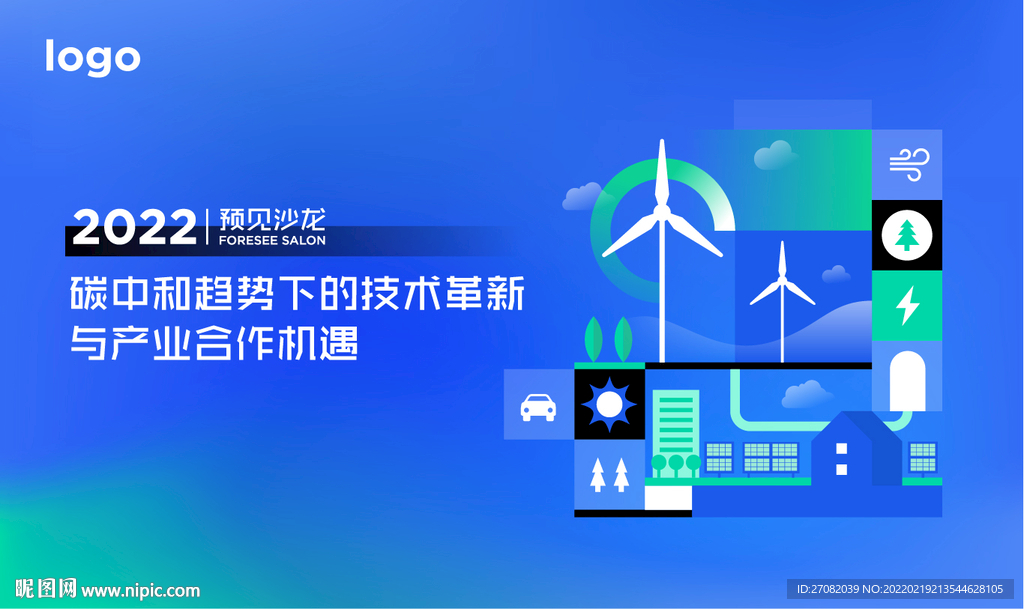 logo

2022 | 预见沙龙
FORESEE SALON

碳中和趋势下的技术革新
与产业合作机遇

昵图网 www.nipic.com

ID:27082039 NO:20220219213544628105